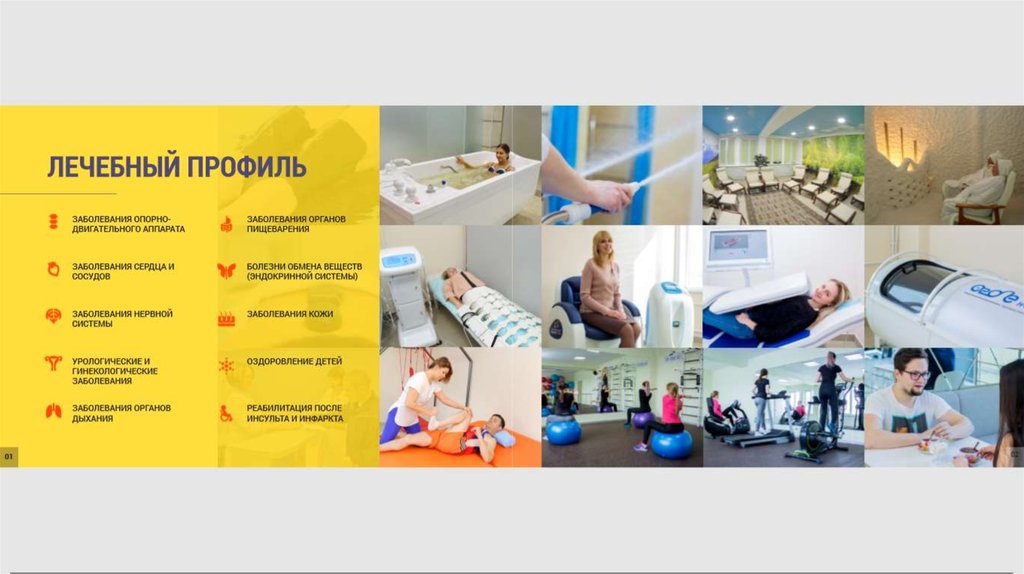 ЛЕЧЕБНЫЙ ПРОФИЛЬ

ЗАБОЛЕВАНИЯ ОПОРНО-ДВИГАТЕЛЬНОГО АППАРАТА

ЗАБОЛЕВАНИЯ СЕРДЦА И СОСУДОВ

ЗАБОЛЕВАНИЯ НЕРВНОЙ СИСТЕМЫ

УРОЛОГИЧЕСКИЕ И ГИНЕКОЛОГИЧЕСКИЕ ЗАБОЛЕВАНИЯ

ЗАБОЛЕВАНИЯ ОРГАНОВ ДЫХАНИЯ

ЗАБОЛЕВАНИЯ ОРГАНОВ ПИЩЕВАРЕНИЯ

БОЛЕЗНИ ОБМЕНА ВЕЩЕСТВ (ЭНДОКРИННОЙ СИСТЕМЫ)

ЗАБОЛЕВАНИЯ КОЖИ

ОЗДОРОВЛЕНИЕ ДЕТЕЙ

РЕАБИЛИТАЦИЯ ПОСЛЕ ИНСУЛЬТА И ИНФАРКТА

01

02